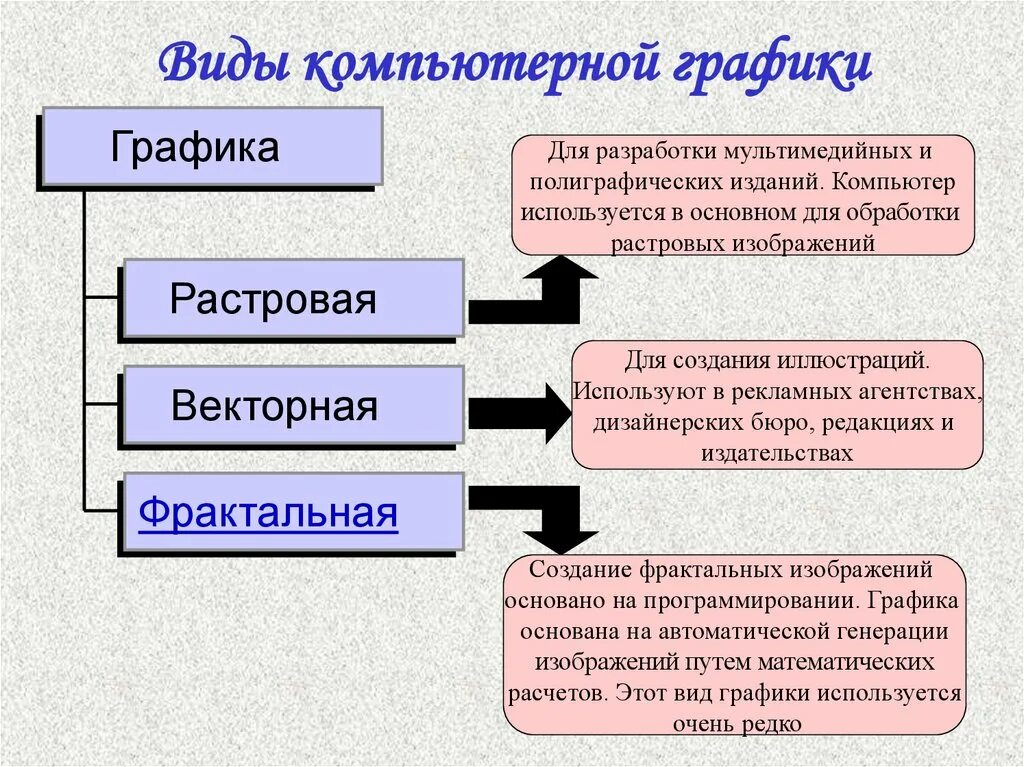 Виды компьютерной графики

Графика

Растровая

Векторная

Фрактальная

Для разработки мультимедийных и полиграфических изданий. Компьютер используется в основном для обработки растровых изображений

Для создания иллюстраций. Используют в рекламных агентствах, дизайнерских бюро, редакциях и издательствах

Создание фрактальных изображений основано на программировании. Графика основана на автоматической генерации изображений путем математических расчетов. Этот вид графики используется очень редко